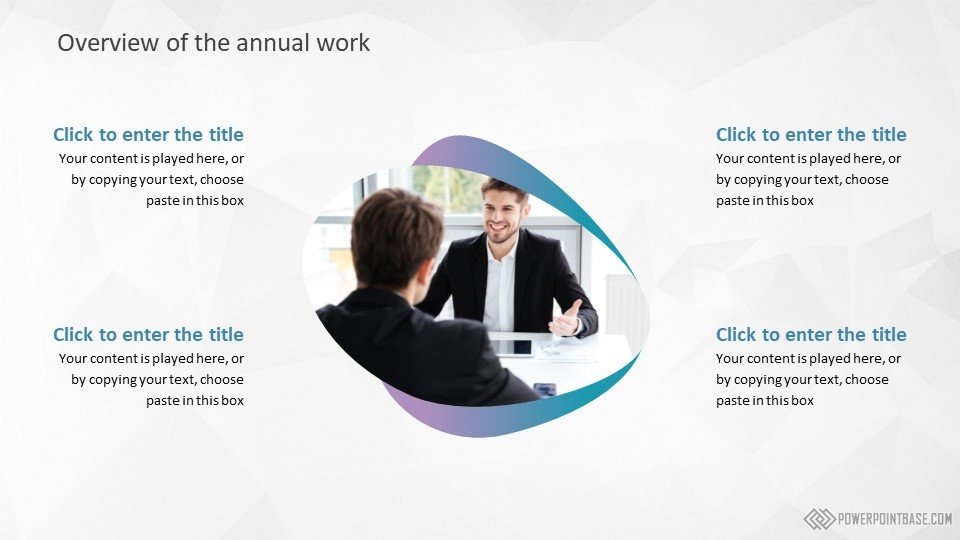 Overview of the annual work

Click to enter the title
Your content is played here, or by copying your text, choose paste in this box

Click to enter the title
Your content is played here, or by copying your text, choose paste in this box

Click to enter the title
Your content is played here, or by copying your text, choose paste in this box

Click to enter the title
Your content is played here, or by copying your text, choose paste in this box

POWERPOINTBASE.COM